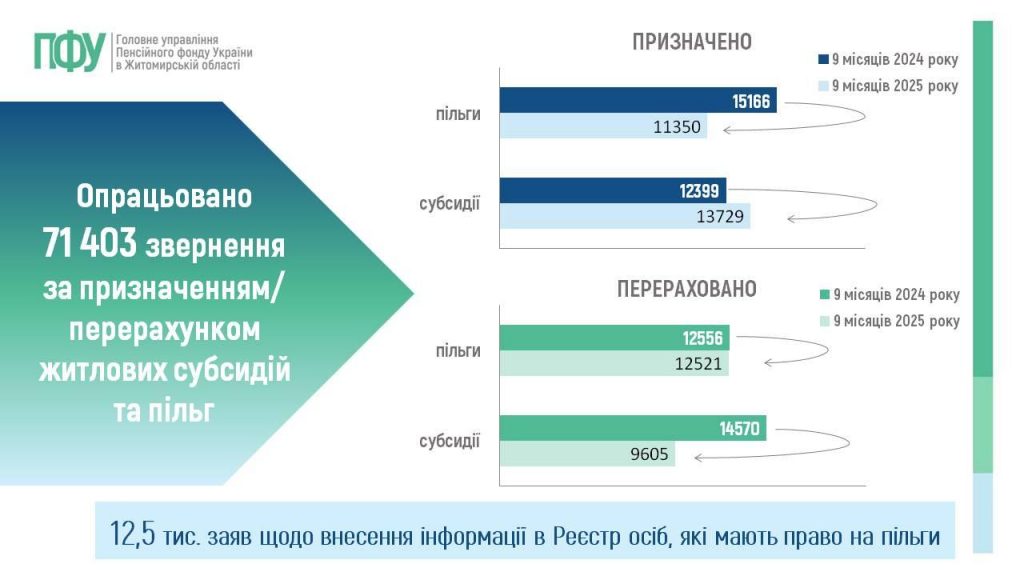 ПФУ Головне управління Пенсійного фонду України в Житомирській області

Опрацьовано 71 403 звернення за призначенням/ перерахунком житлових субсидій та пільг

ПРИЗНАЧЕНО

9 місяців 2024 року
9 місяців 2025 року

пільги
15166
11350

субсидії
12399
13729

ПЕРЕРАХОВАНО

9 місяців 2024 року
9 місяців 2025 року

пільги
12556
12521

субсидії
14570
9605

12,5 тис. заяв щодо внесення інформації в Реєстр осіб, які мають право на пільги